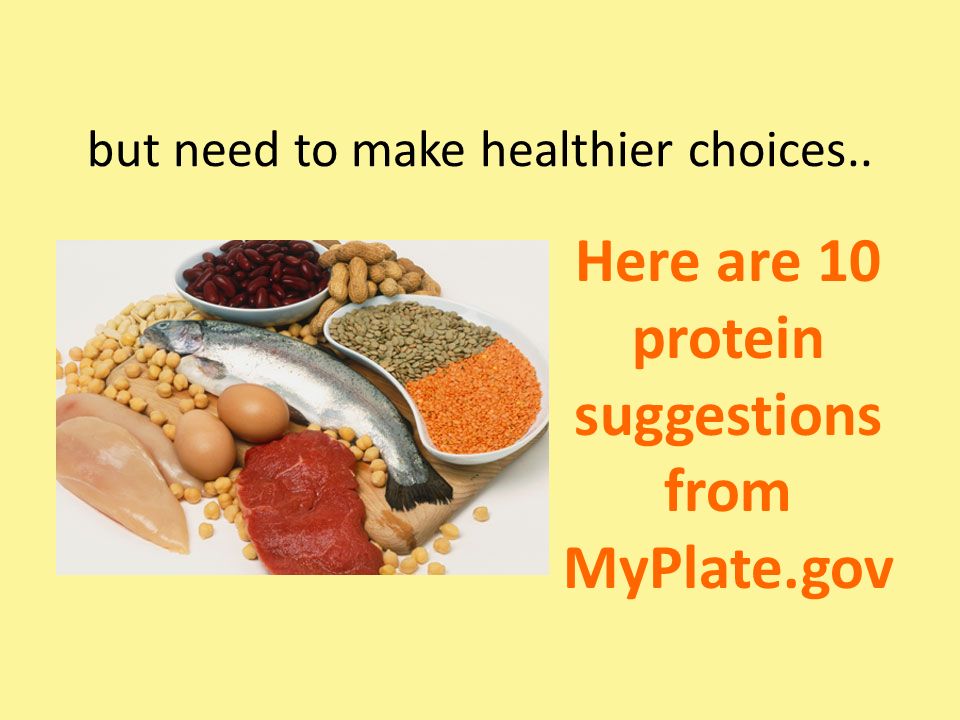 but need to make healthier choices..

Here are 10 protein suggestions from MyPlate.gov